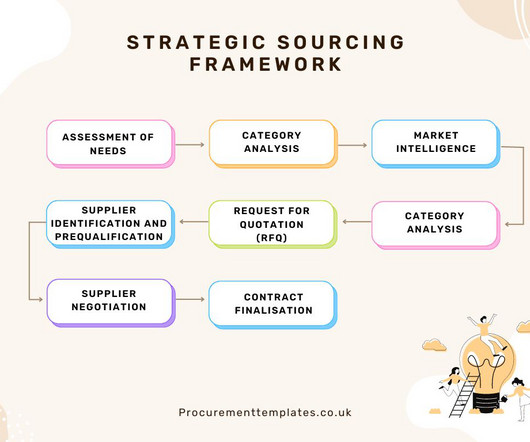 STRATEGIC SOURCING FRAMEWORK

ASSESSMENT OF NEEDS

CATEGORY ANALYSIS

MARKET INTELLIGENCE

CATEGORY ANALYSIS

REQUEST FOR QUOTATION (RFQ)

SUPPLIER IDENTIFICATION AND PREQUALIFICATION

SUPPLIER NEGOTIATION

CONTRACT FINALISATION

Procurementtemplates.co.uk